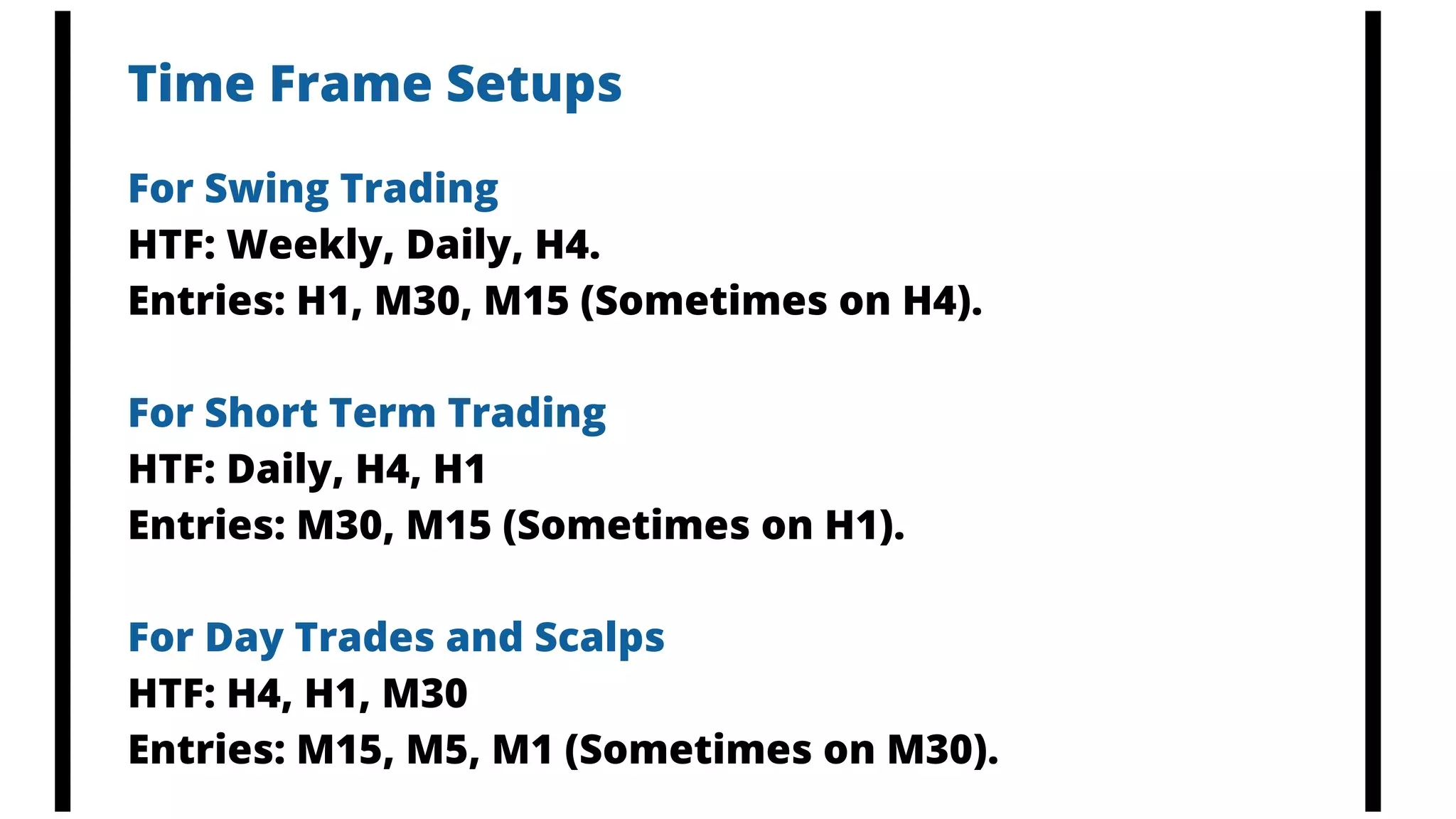 Time Frame Setups

For Swing Trading
HTF: Weekly, Daily, H4.
Entries: H1, M30, M15 (Sometimes on H4).

For Short Term Trading
HTF: Daily, H4, H1
Entries: M30, M15 (Sometimes on H1).

For Day Trades and Scalps
HTF: H4, H1, M30
Entries: M15, M5, M1 (Sometimes on M30).